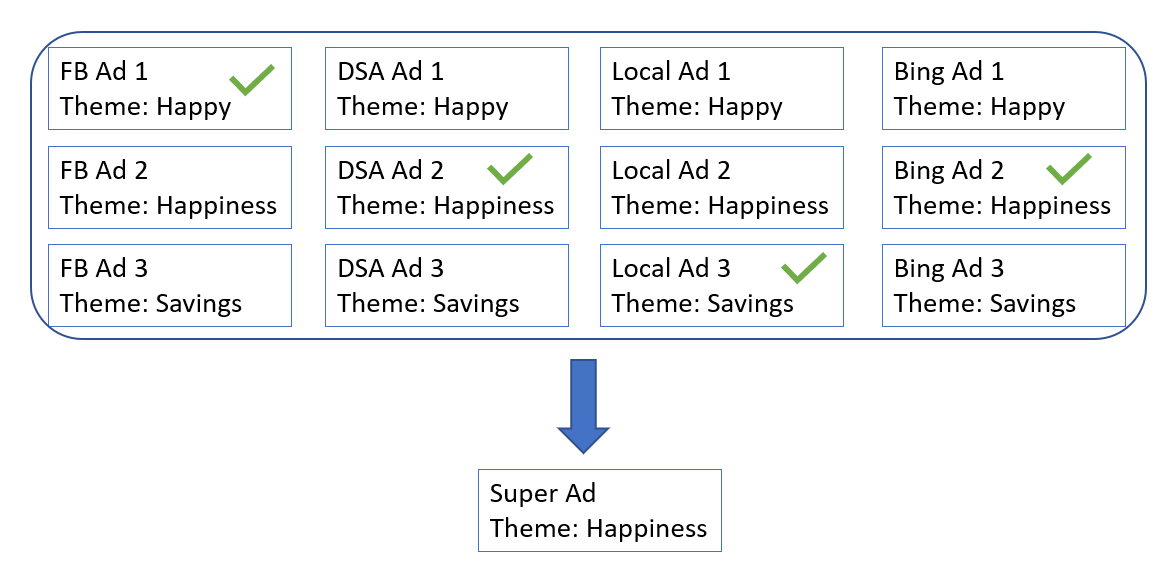 FB Ad 1
Theme: Happy

DSA Ad 1
Theme: Happy

Local Ad 1
Theme: Happy

Bing Ad 1
Theme: Happy

FB Ad 2
Theme: Happiness

DSA Ad 2
Theme: Happiness

Local Ad 2
Theme: Happiness

Bing Ad 2
Theme: Happiness

FB Ad 3
Theme: Savings

DSA Ad 3
Theme: Savings

Local Ad 3
Theme: Savings

Bing Ad 3
Theme: Savings

Super Ad
Theme: Happiness